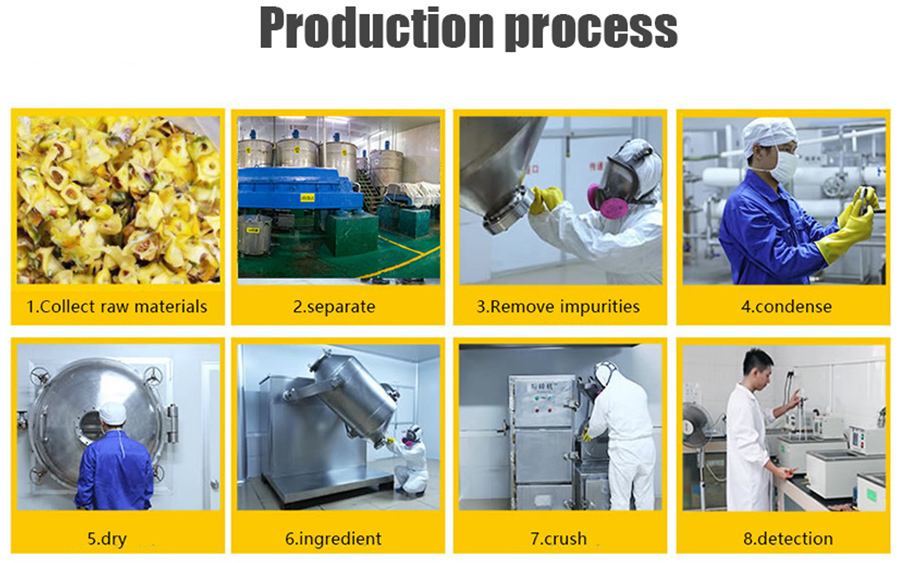 Production process

1.Collect raw materials

2.separate

3.Remove impurities

4.condense

5.dry

6.ingredient

7.crush

8.detection